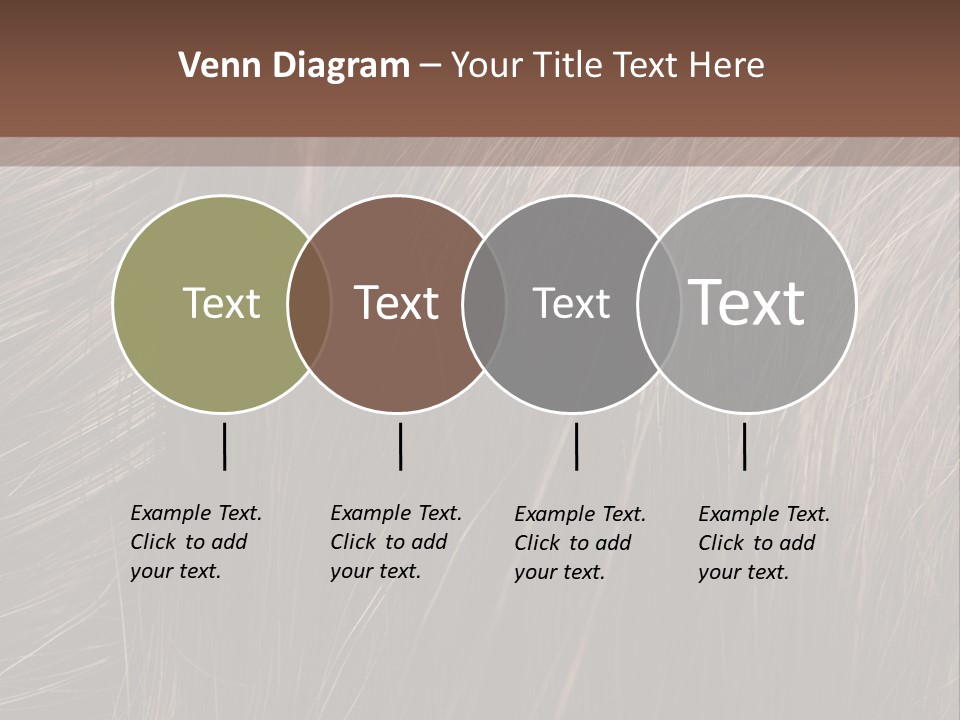 Venn Diagram – Your Title Text Here

Text

Text

Text

Text

Example Text. Click to add your text.

Example Text. Click to add your text.

Example Text. Click to add your text.

Example Text. Click to add your text.